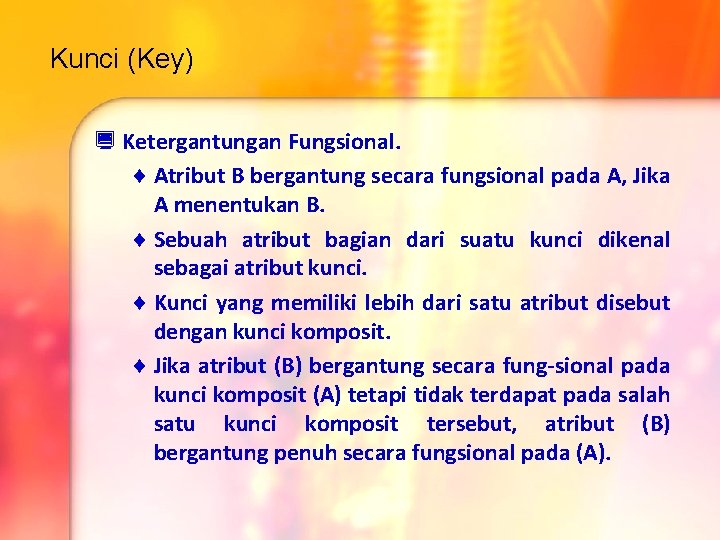 Kunci (Key)

Ketergantungan Fungsional.

♦ Atribut B bergantung secara fungsional pada A, Jika A menentukan B.

♦ Sebuah atribut bagian dari suatu kunci dikenal sebagai atribut kunci.

♦ Kunci yang memiliki lebih dari satu atribut disebut dengan kunci komposit.

♦ Jika atribut (B) bergantung secara fung-sional pada kunci komposit (A) tetapi tidak terdapat pada salah satu kunci komposit tersebut, atribut (B) bergantung penuh secara fungsional pada (A).